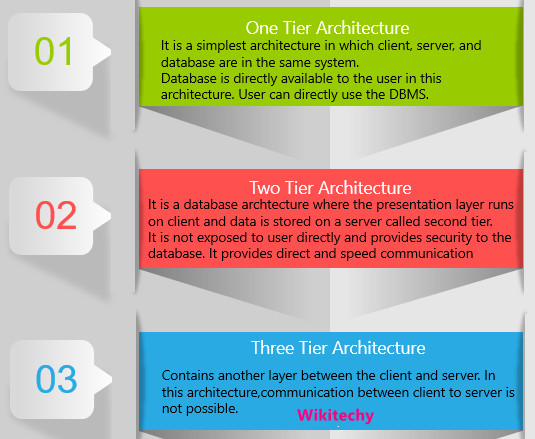 01

One Tier Architecture

It is a simplest architecture in which client, server, and database are in the same system.
Database is directly available to the user in this architecture. User can directly use the DBMS.

02

Two Tier Architecture

It is a database archtecture where the presentation layer runs on client and data is stored on a server called second tier.
It is not exposed to user directly and provides security to the database. It provides direct and speed communication

03

Three Tier Architecture

Contains another layer between the client and server. In this architecture,communication between client to server is not possible.

Wikitechy